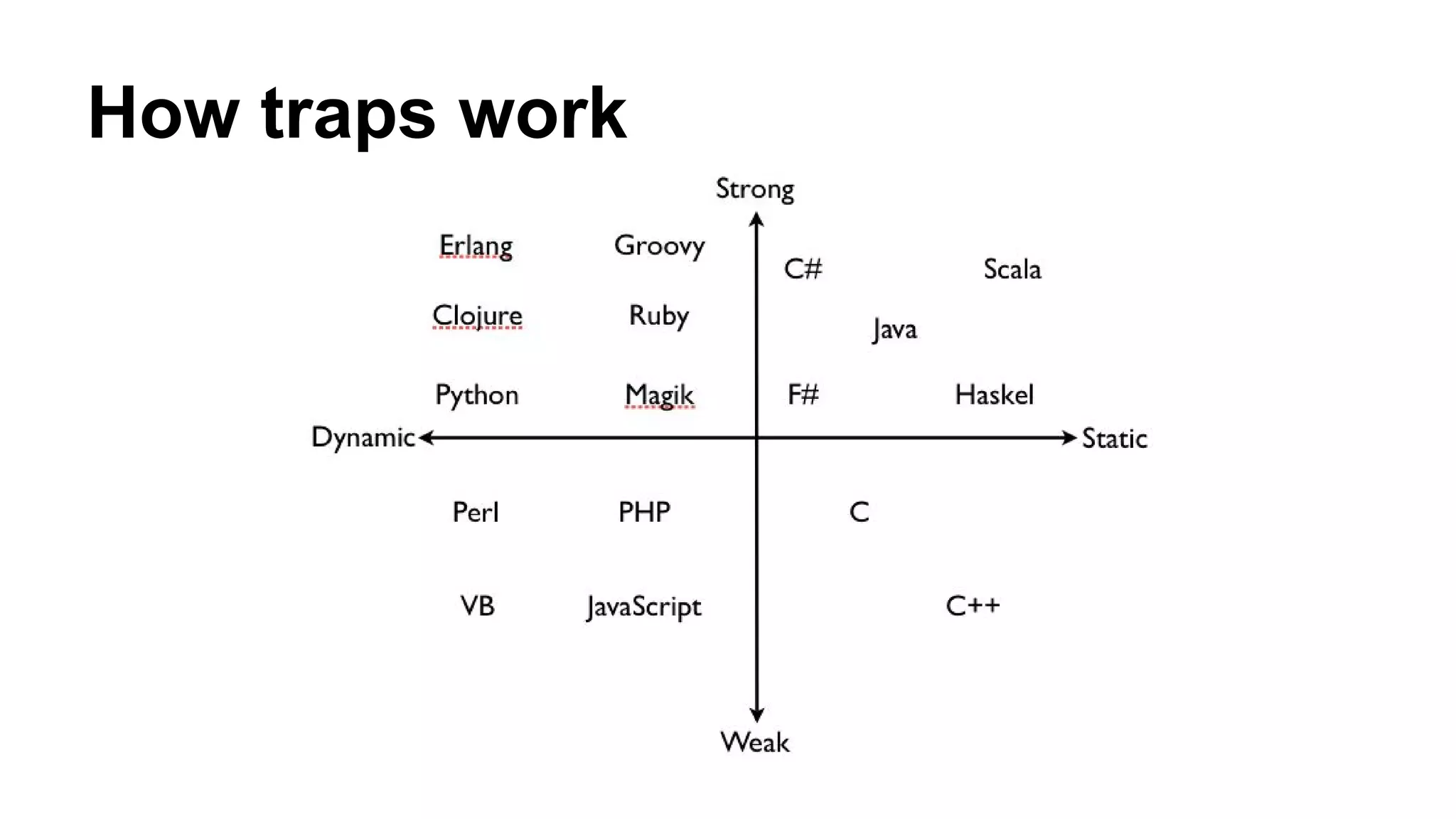 How traps work

Strong

Erlang

Groovy

C#

Scala

Clojure

Ruby

Java

Python

Magik

F#

Haskel

Dynamic

Static

Perl

PHP

C

VB

JavaScript

C++

Weak